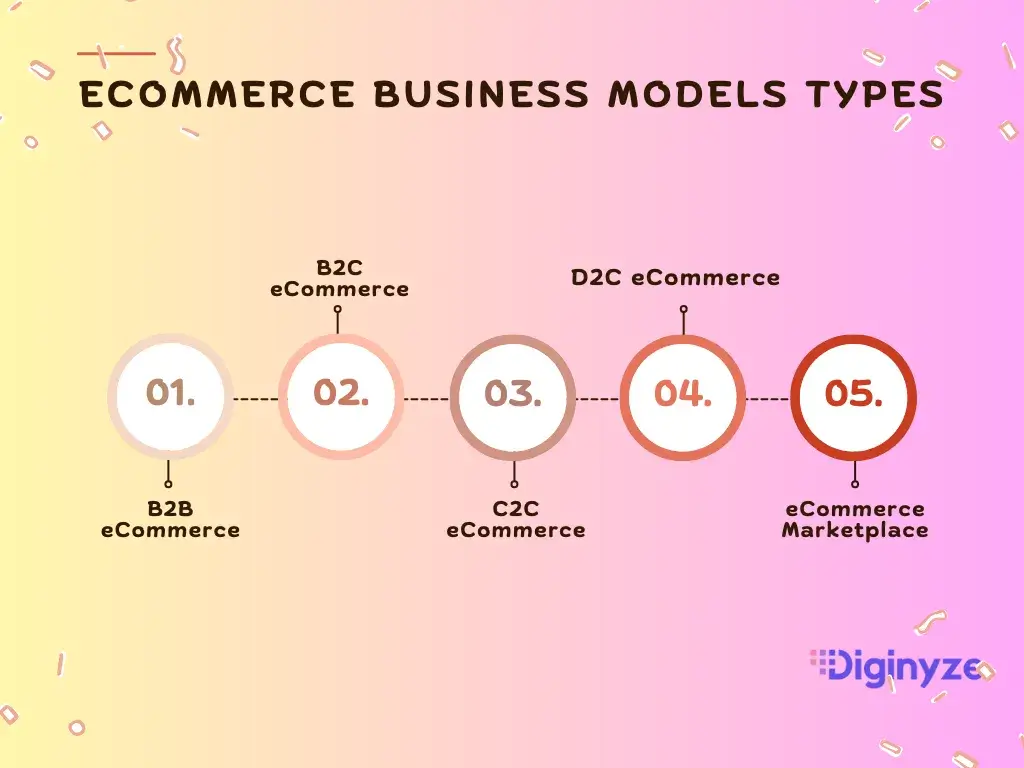 ECOMMERCE BUSINESS MODELS TYPES

01.
B2B eCommerce

02.
B2C eCommerce

03.
C2C eCommerce

04.
D2C eCommerce

05.
eCommerce Marketplace

Diginyze